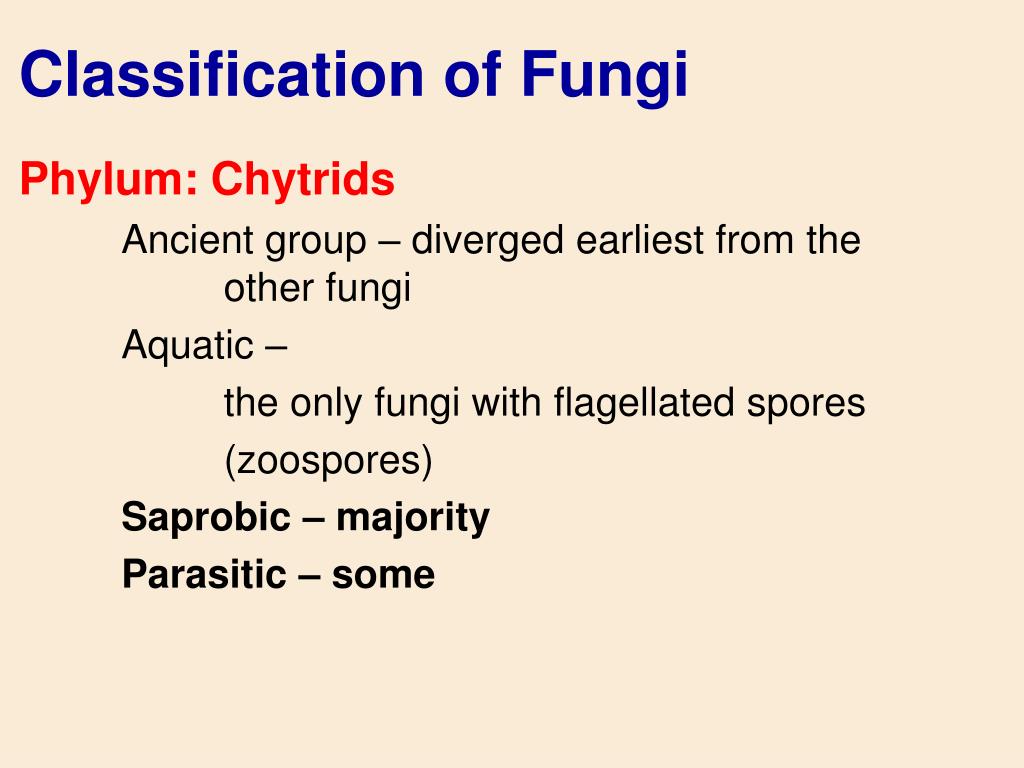 Classification of Fungi

Phylum: Chytrids

Ancient group – diverged earliest from the other fungi

Aquatic –

the only fungi with flagellated spores

(zoospores)

Saprobic – majority

Parasitic – some